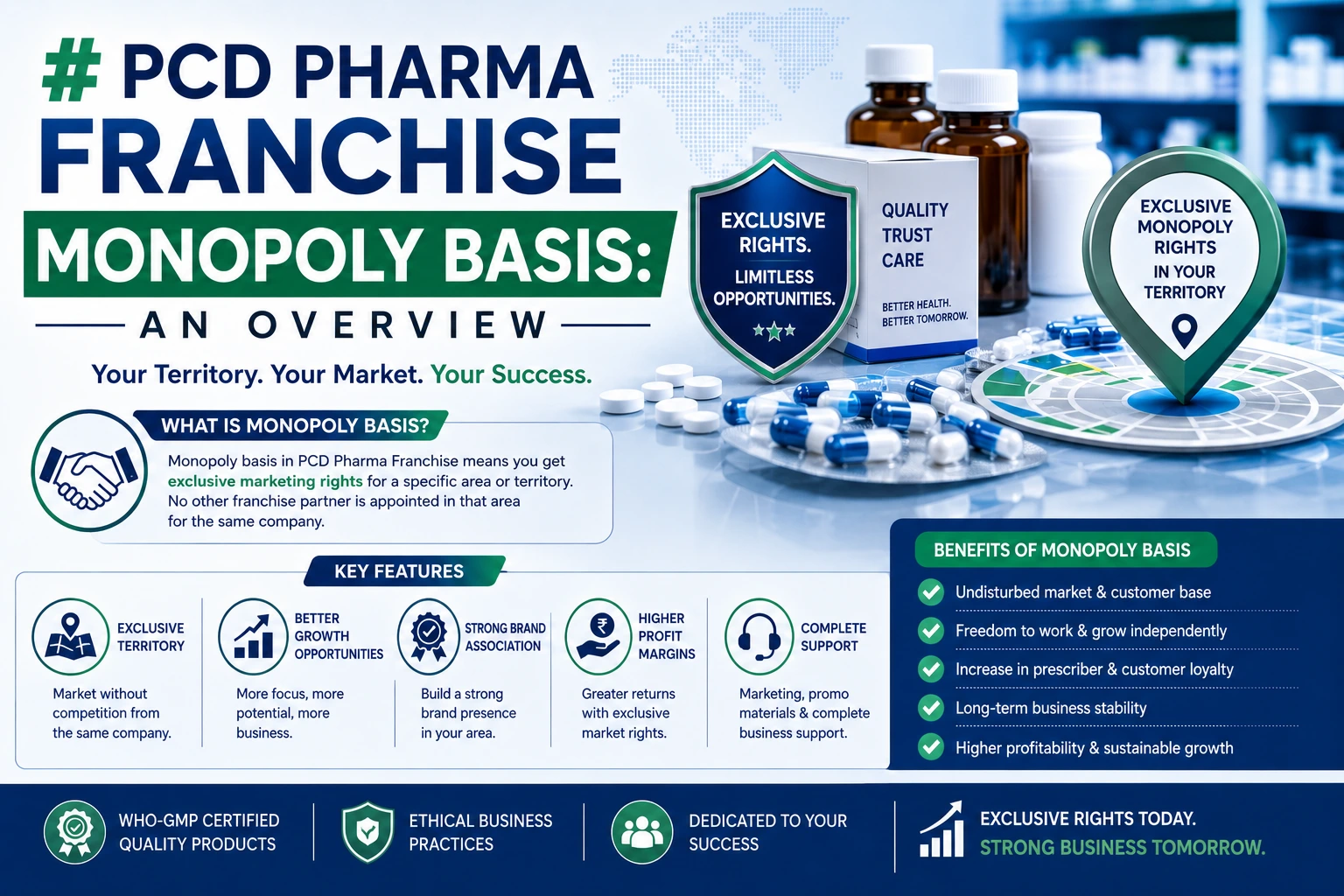 # PCD PHARMA FRANCHISE MONOPOLY BASIS:

AN OVERVIEW

Your Territory. Your Market. Your Success.

EXCLUSIVE RIGHTS. LIMITLESS OPPORTUNITIES.

QUALITY TRUST CARE

BETTER HEALTH. BETTER TOMORROW.

EXCLUSIVE MONOPOLY RIGHTS IN YOUR TERRITORY

WHAT IS MONOPOLY BASIS?

Monopoly basis in PCD Pharma Franchise means you get exclusive marketing rights for a specific area or territory. No other franchise partner is appointed in that area for the same company.

KEY FEATURES

EXCLUSIVE TERRITORY

Market without competition from the same company.

BETTER GROWTH OPPORTUNITIES

More focus, more potential, more business.

STRONG BRAND ASSOCIATION

Build a strong brand presence in your area.

HIGHER PROFIT MARGINS

Greater returns with exclusive market rights.

COMPLETE SUPPORT

Marketing, promo materials & complete business support.

BENEFITS OF MONOPOLY BASIS

Undisturbed market & customer base

Freedom to work & grow independently

Increase in prescriber & customer loyalty

Long-term business stability

Higher profitability & sustainable growth

WHO-GMP CERTIFIED QUALITY PRODUCTS

ETHICAL BUSINESS PRACTICES

DEDICATED TO YOUR SUCCESS

EXCLUSIVE RIGHTS TODAY. STRONG BUSINESS TOMORROW.